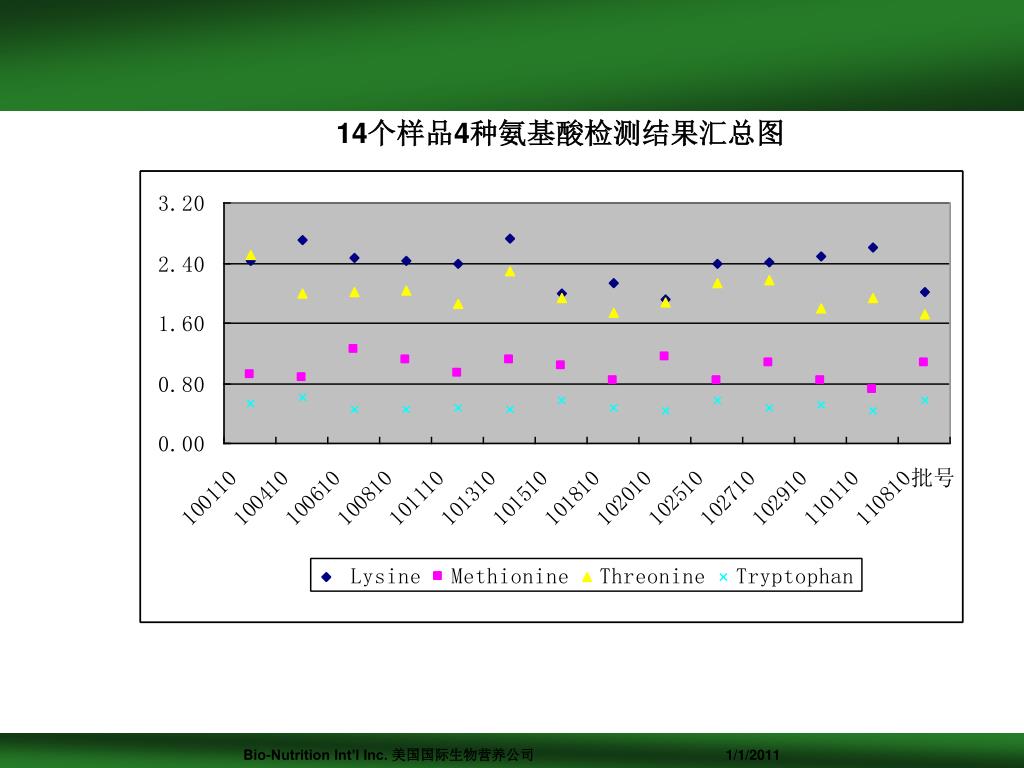 14个样品4种氨基酸检测结果汇总图

3.20
2.40
1.60
0.80
0.00

100110
100410
100610
100810
101110
101310
101510
101810
102010
102510
102710
102910
110110
110810
批号

Lysine Methionine Threonine Tryptophan

Bio-Nutrition Int'l Inc. 美国国际生物营养公司
1/1/2011